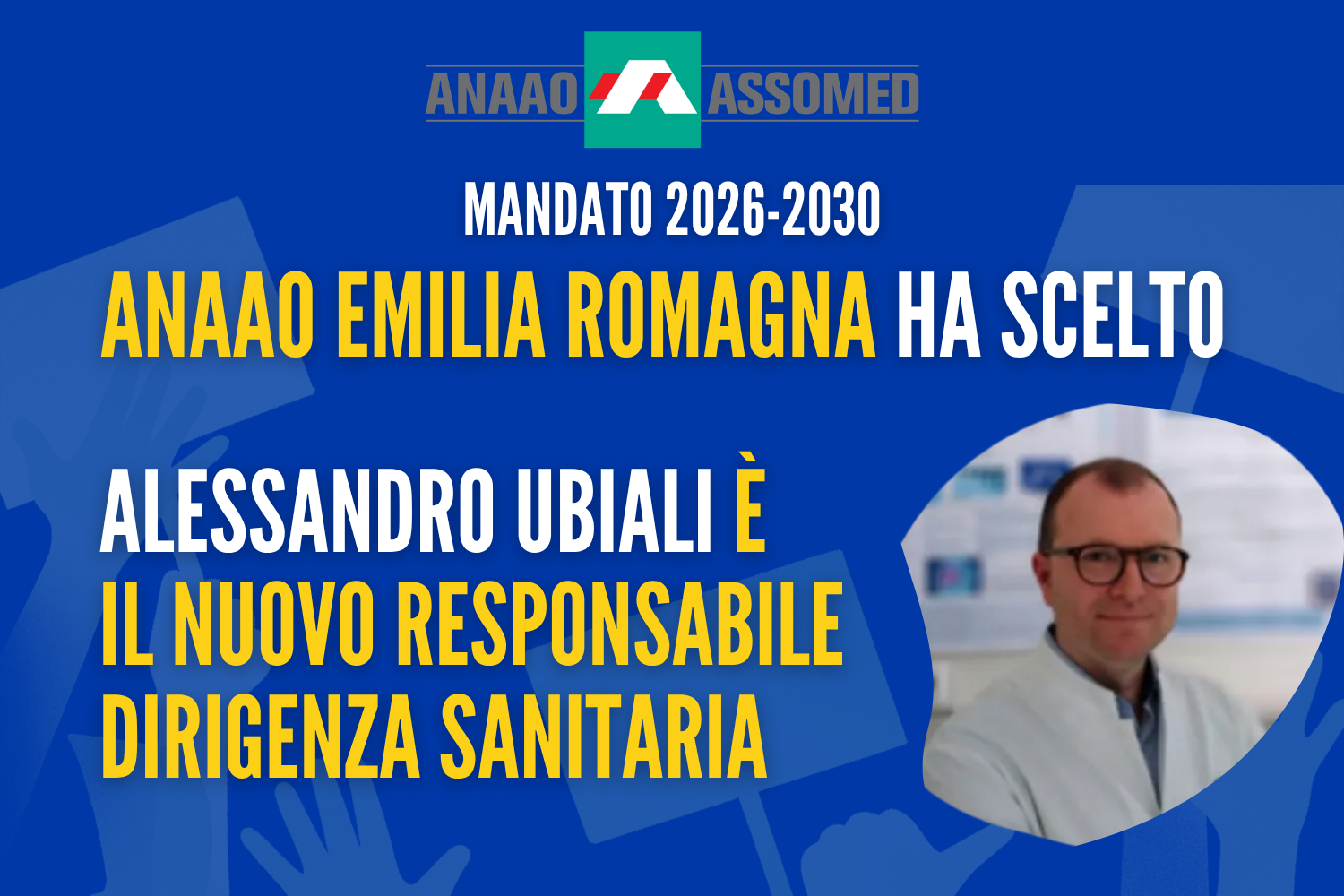 ANAAO ASSOMED

MANDATO 2026-2030

ANAAO EMILIA ROMAGNA HA SCELTO

ALESSANDRO UBIALI È IL NUOVO RESPONSABILE DIRIGENZA SANITARIA